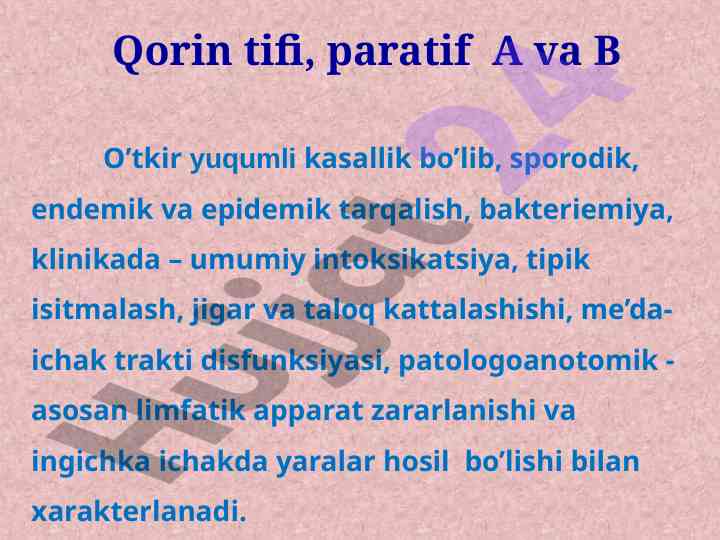 Qorin tifi, paratif A va B

O’tkir yuqumli kasallik bo’lib, sporodik, endemik va epidemik tarqalish, bakteriemiya, klinikada – umumiy intoksikatsiya, tipik isitmalash, jigar va taloq kattalashishi, me’da-ichak trakti disfunksiyasi, patologoanotomik - asosan limfatik apparat zararlanishi va ingichka ichakda yaralar hosil bo’lishi bilan xarakterlanadi.

Hujjat 24